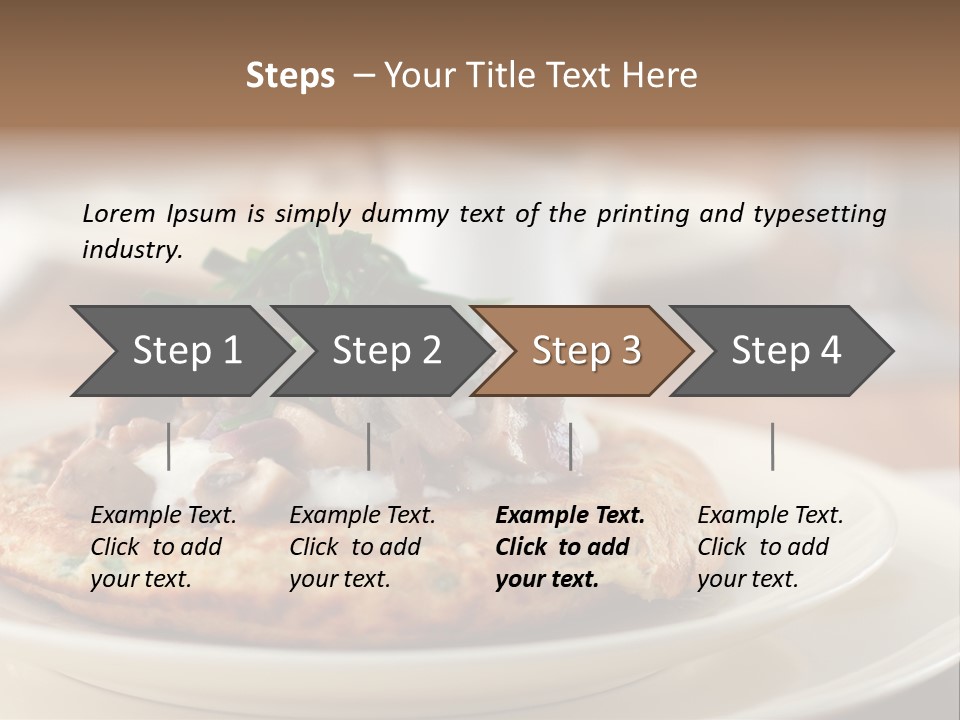 Steps – Your Title Text Here

Lorem Ipsum is simply dummy text of the printing and typesetting industry.

Step 1

Step 2

Step 3

Step 4

Example Text. Click to add your text.

Example Text. Click to add your text.

Example Text. Click to add your text.

Example Text. Click to add your text.